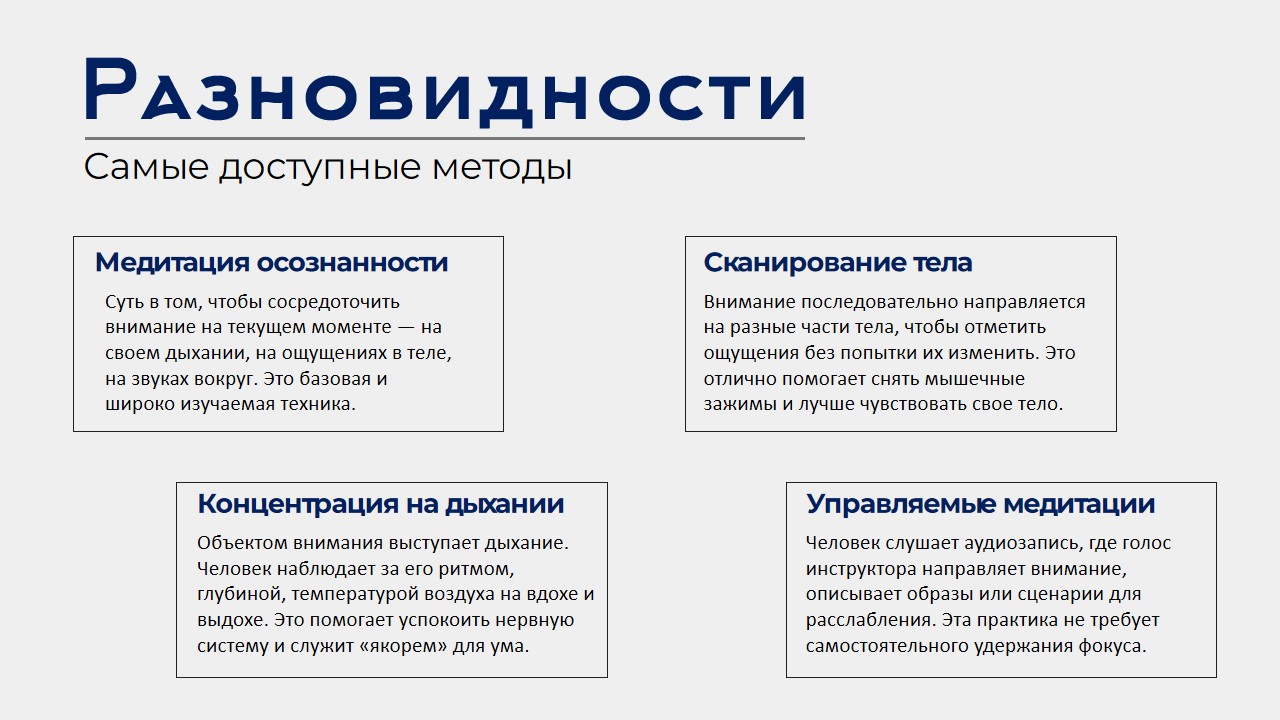 Разновидности

Самые доступные методы

Медитация осознанности

Суть в том, чтобы сосредоточить внимание на текущем моменте — на своем дыхании, на ощущениях в теле, на звуках вокруг. Это базовая и широко изучаемая техника.

Сканирование тела

Внимание последовательно направляется на разные части тела, чтобы отметить ощущения без попытки их изменить. Это отлично помогает снять мышечные зажимы и лучше чувствовать свое тело.

Концентрация на дыхании

Объектом внимания выступает дыхание. Человек наблюдает за его ритмом, глубиной, температурой воздуха на вдохе и выдохе. Это помогает успокоить нервную систему и служит «якорем» для ума.

Управляемые медитации

Человек слушает аудиозапись, где голос инструктора направляет внимание, описывает образы или сценарии для расслабления. Эта практика не требует самостоятельного удержания фокуса.